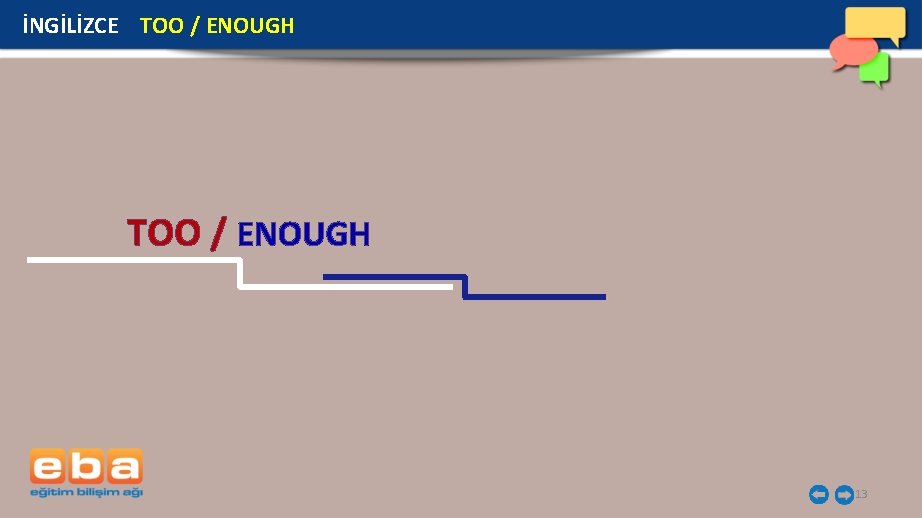 İNGİLİZCE TOO / ENOUGH

TOO / ENOUGH

eba
eğitim bilişim ağı

13